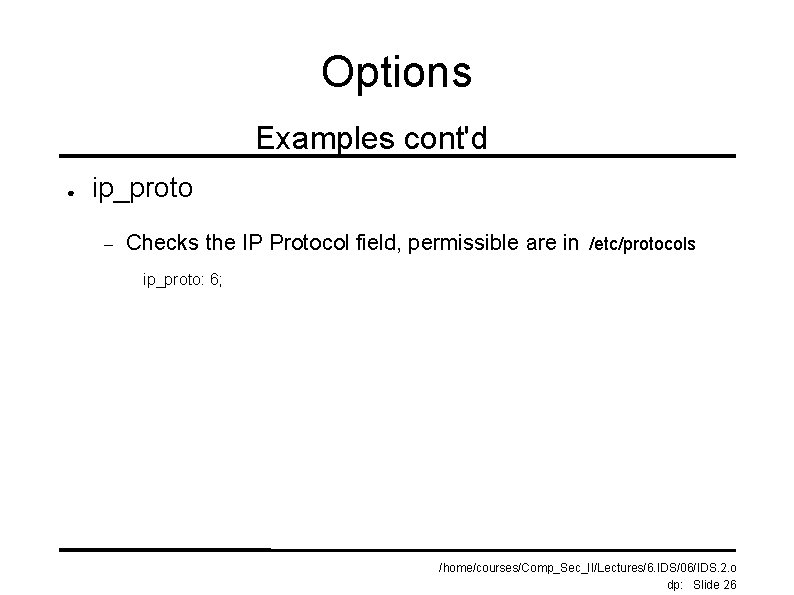 Options

Examples cont'd

● ip_proto

– Checks the IP Protocol field, permissible are in /etc/protocols

ip_proto: 6;

/home/courses/Comp_Sec_II/Lectures/6.IDS/06/IDS.2.o
dp: Slide 26